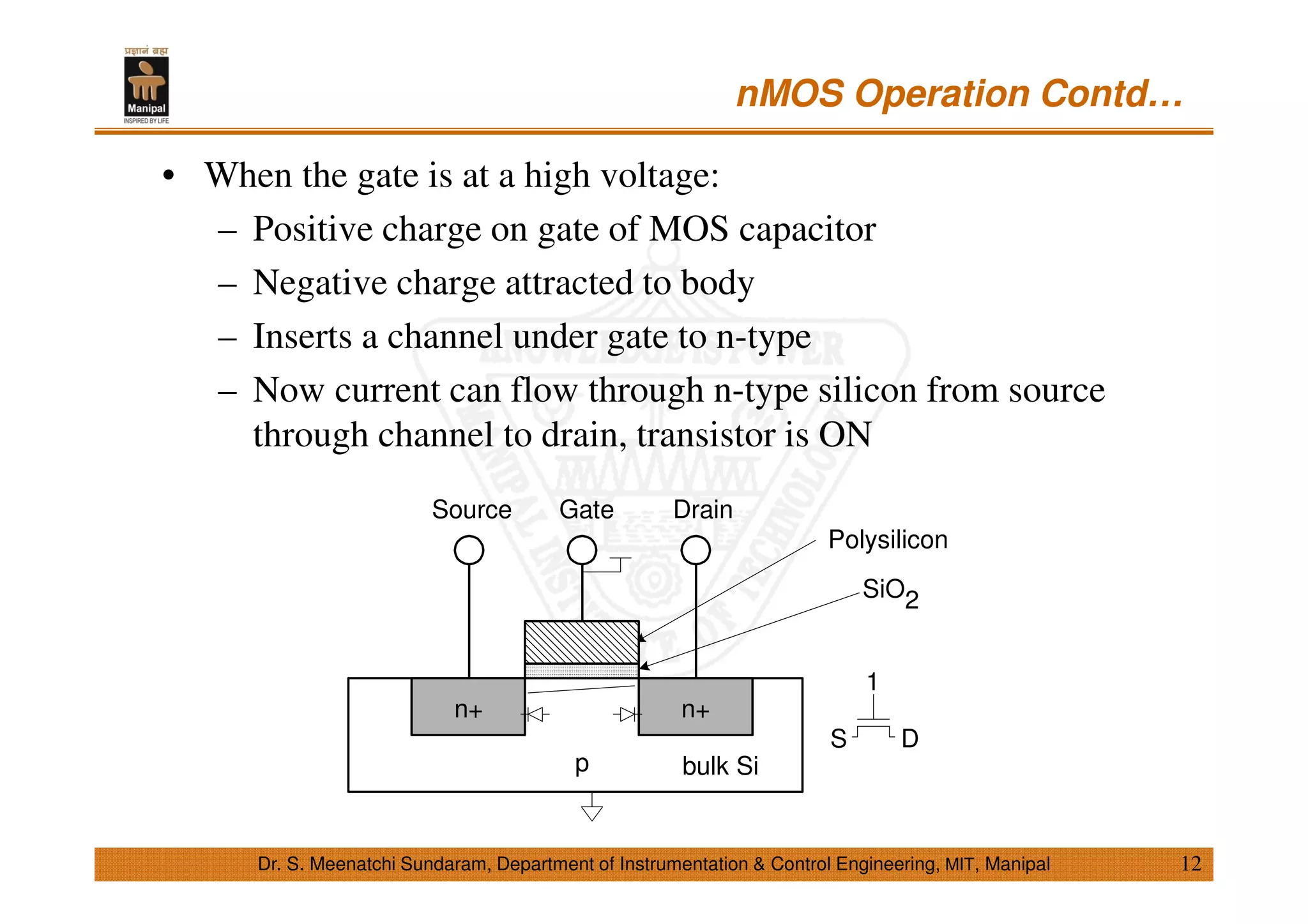 प्रज्ञानं ब्रह्म
Manipal
INSPIRED BY LIFE

nMOS Operation Contd…

• When the gate is at a high voltage:
– Positive charge on gate of MOS capacitor
– Negative charge attracted to body
– Inserts a channel under gate to n-type
– Now current can flow through n-type silicon from source through channel to drain, transistor is ON

Source Gate Drain
Polysilicon
$SiO_2$
n+
n+
p
bulk Si
1
S
D

Dr. S. Meenatchi Sundaram, Department of Instrumentation & Control Engineering, MIT, Manipal 12